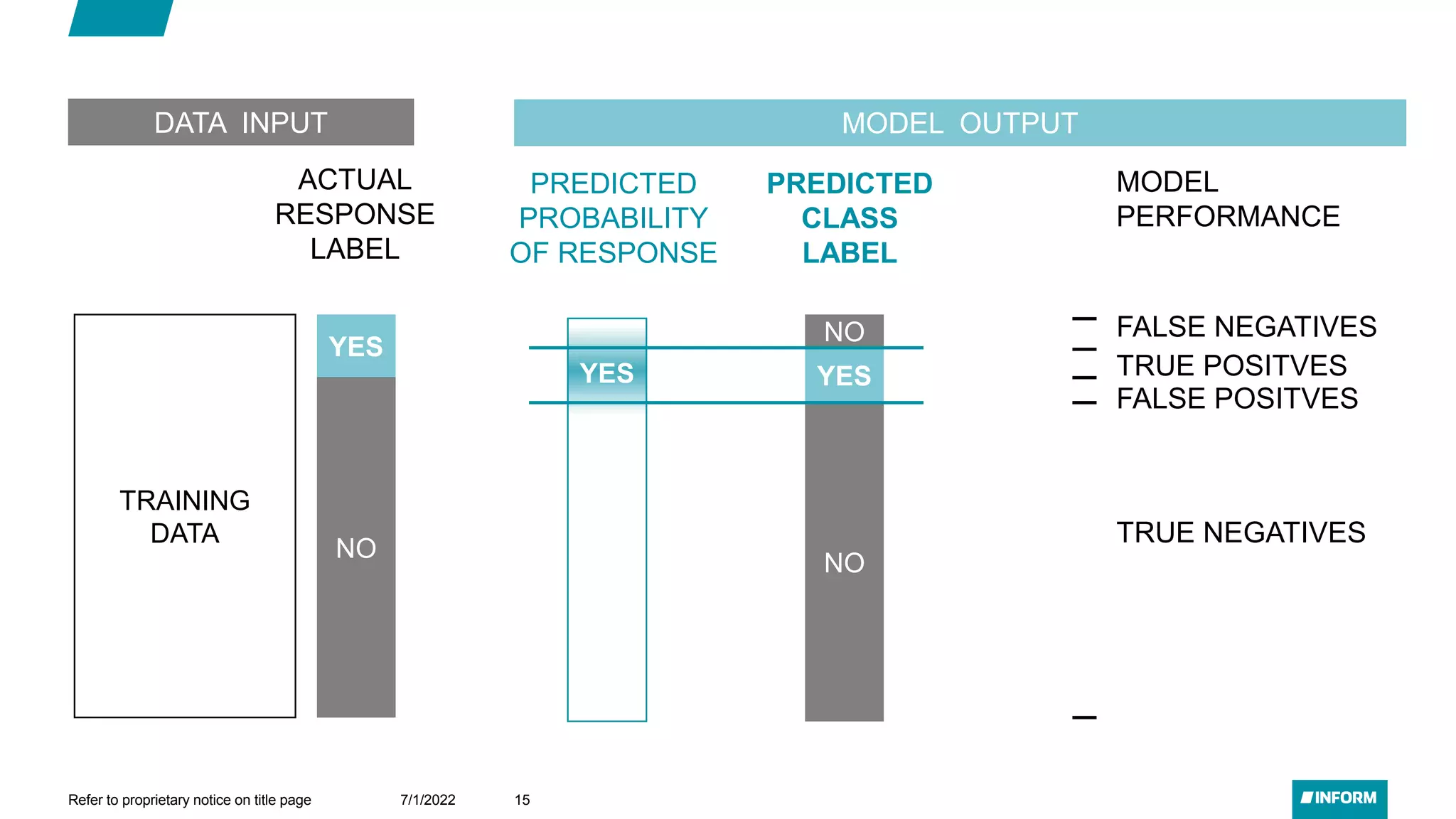 DATA INPUT

MODEL OUTPUT

ACTUAL RESPONSE LABEL

PREDICTED PROBABILITY OF RESPONSE

PREDICTED CLASS LABEL

MODEL PERFORMANCE

TRAINING DATA

YES

NO

YES

NO

YES

NO

FALSE NEGATIVES

TRUE POSITVES

FALSE POSITVES

TRUE NEGATIVES

Refer to proprietary notice on title page

7/1/2022

15

INFORM